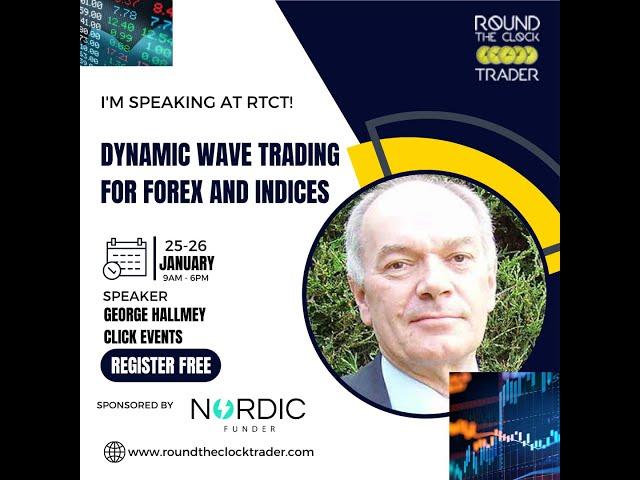 ROUND THE CLOCK TRADER

I'M SPEAKING AT RTCT!

DYNAMIC WAVE TRADING FOR FOREX AND INDICES

25-26 JANUARY 9AM - 6PM

SPEAKER
GEORGE HALLMEY
CLICK EVENTS

REGISTER FREE

SPONSORED BY NORDIC FUNDER

www.roundtheclocktrader.com